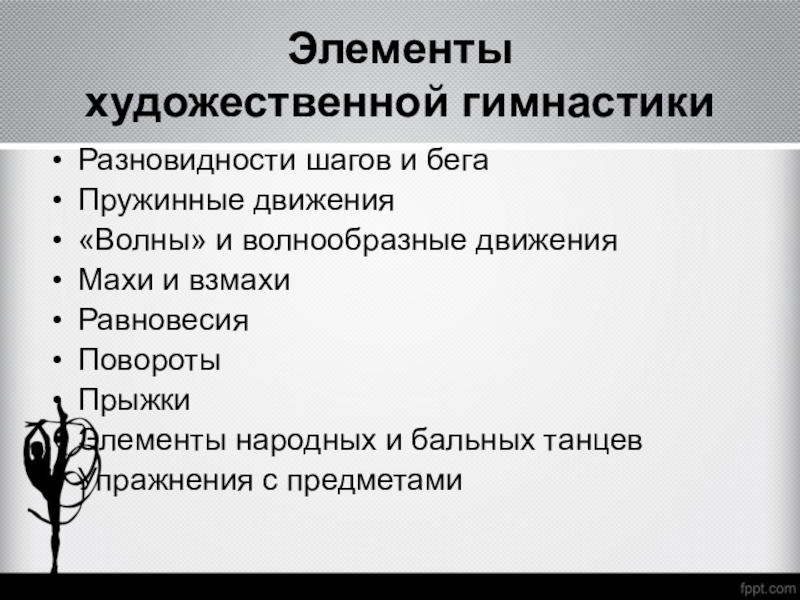 Элементы художественной гимнастики

• Разновидности шагов и бега
• Пружинные движения
• «Волны» и волнообразные движения
• Махи и взмахи
• Равновесия
• Повороты
• Прыжки
• Элементы народных и бальных танцев
• Упражнения с предметами

fppt.com